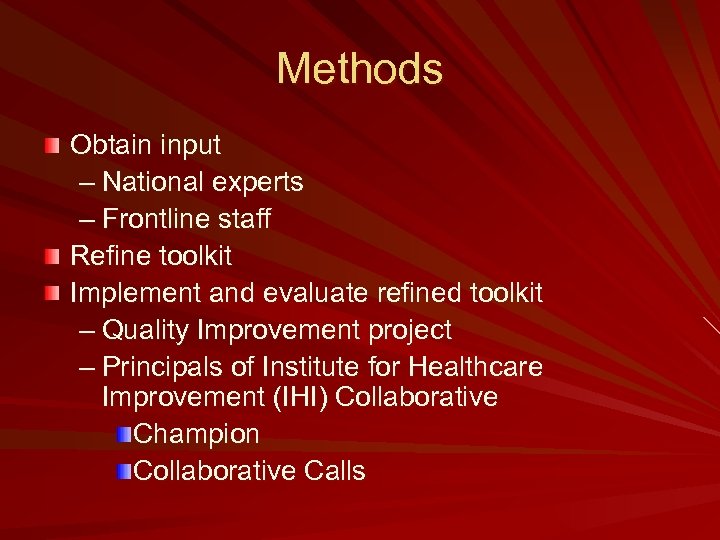 Methods

Obtain input
– National experts
– Frontline staff

Refine toolkit

Implement and evaluate refined toolkit
– Quality Improvement project
– Principals of Institute for Healthcare Improvement (IHI) Collaborative
Champion
Collaborative Calls